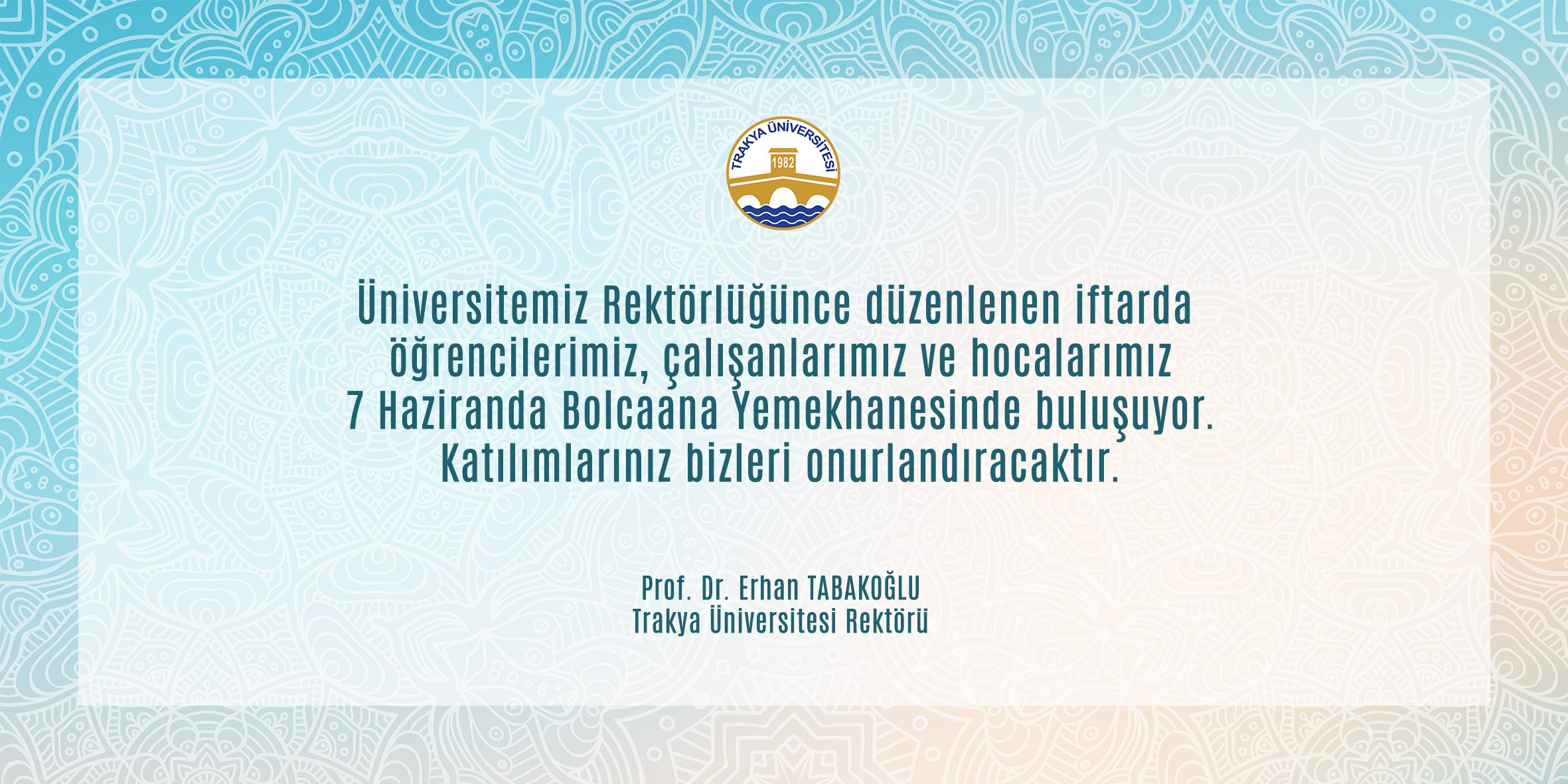 TRAKYA ÜNİVERSİTESİ
1982

Üniversitemiz Rektörlüğünce düzenlenen iftarda öğrencilerimiz, çalışanlarımız ve hocalarımız 7 Haziranda Bolcaana Yemekhanesinde buluşuyor. Katılımlarınız bizleri onurlandıracaktır.

Prof. Dr. Erhan TABAKOĞLU
Trakya Üniversitesi Rektörü